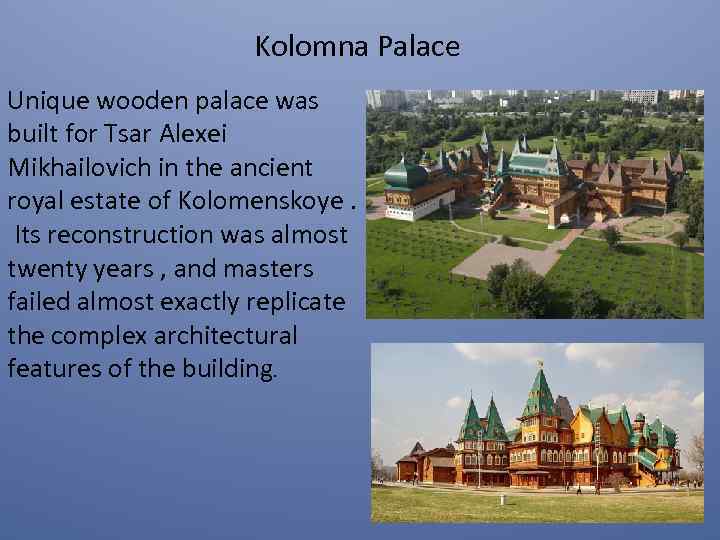 Kolomna Palace

Unique wooden palace was built for Tsar Alexei Mikhailovich in the ancient royal estate of Kolomenskoye . Its reconstruction was almost twenty years , and masters failed almost exactly replicate the complex architectural features of the building.